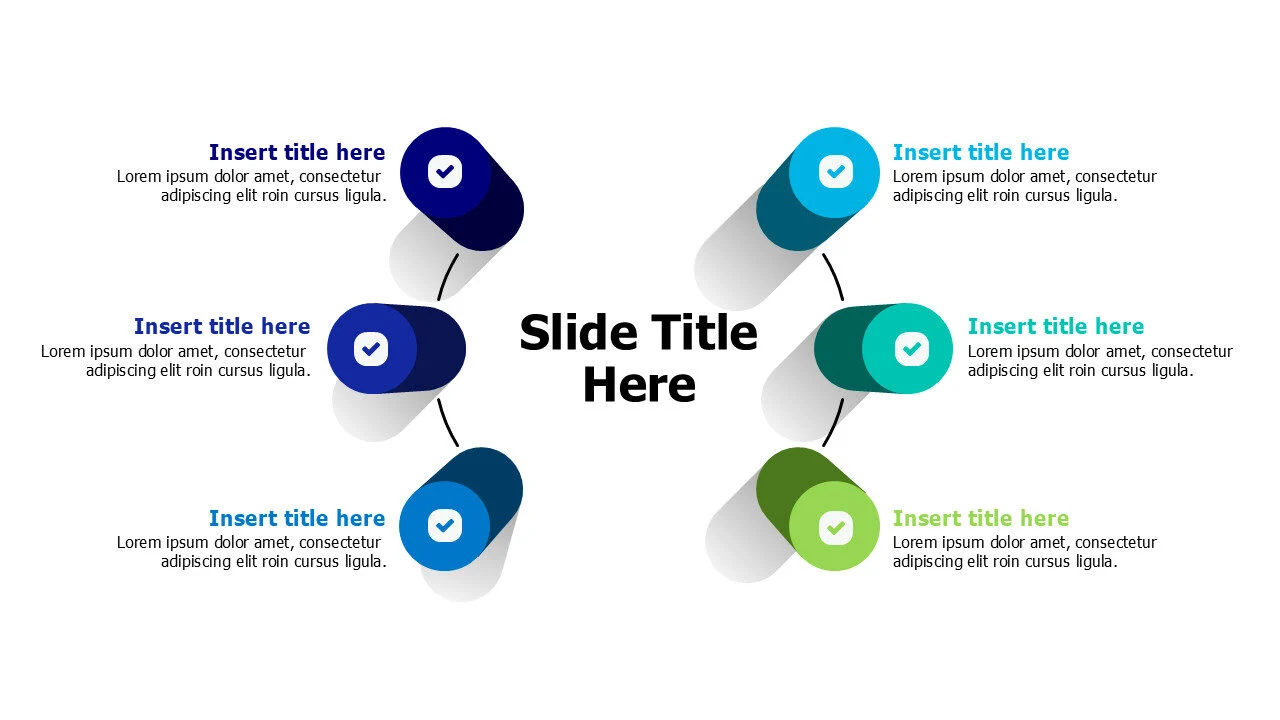 Insert title here
Lorem ipsum dolor amet, consectetur adipiscing elit roin cursus ligula.

Insert title here
Lorem ipsum dolor amet, consectetur adipiscing elit roin cursus ligula.

Insert title here
Lorem ipsum dolor amet, consectetur adipiscing elit roin cursus ligula.

Slide Title Here

Insert title here
Lorem ipsum dolor amet, consectetur adipiscing elit roin cursus ligula.

Insert title here
Lorem ipsum dolor amet, consectetur adipiscing elit roin cursus ligula.

Insert title here
Lorem ipsum dolor amet, consectetur adipiscing elit roin cursus ligula.